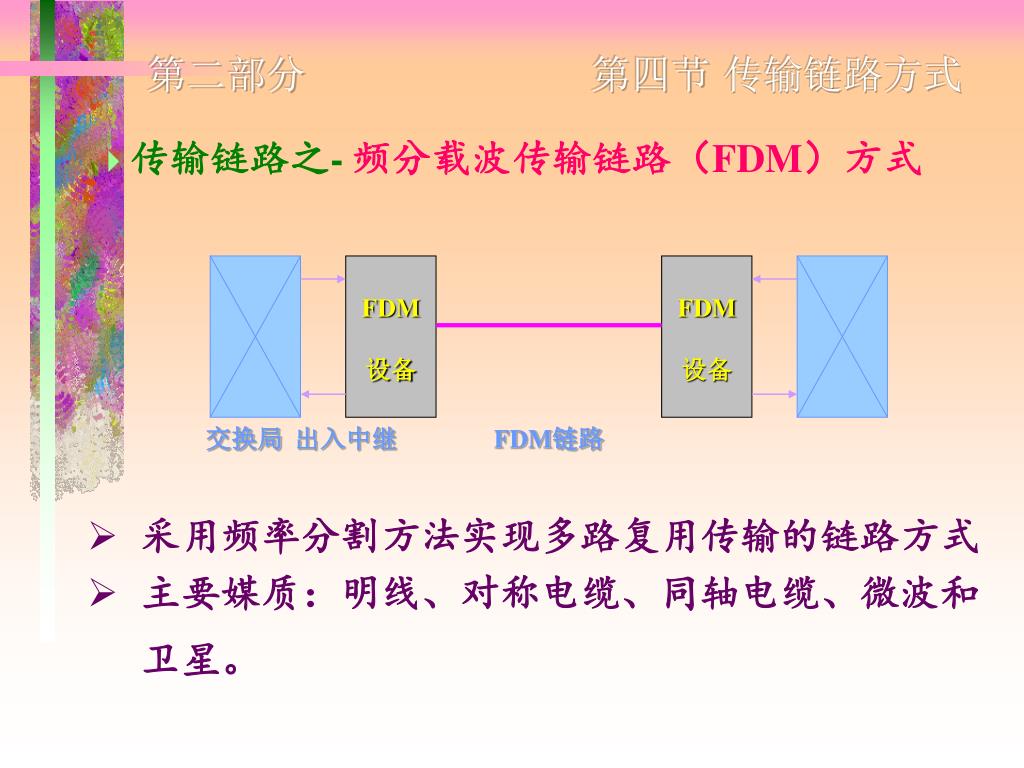 第二部分

第四节 传输链路方式

传输链路之- 频分载波传输链路（FDM）方式

FDM

设备

FDM

设备

交换局 出入中继

FDM链路

➢ 采用频率分割方法实现多路复用传输的链路方式
➢ 主要媒质：明线、对称电缆、同轴电缆、微波和卫星。